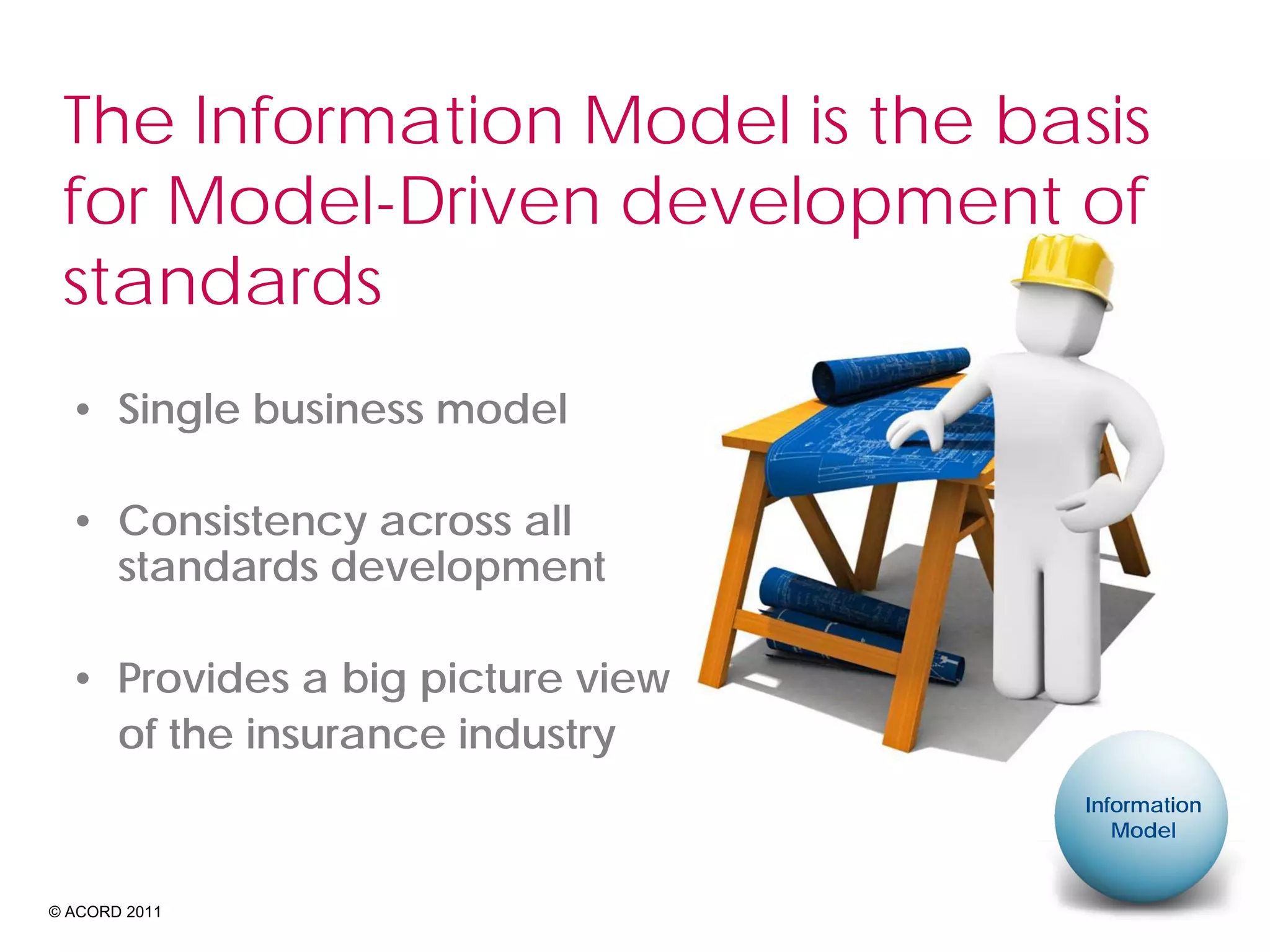 The Information Model is the basis for Model-Driven development of standards

• Single business model

• Consistency across all standards development

• Provides a big picture view of the insurance industry

Information Model

© ACORD 2011